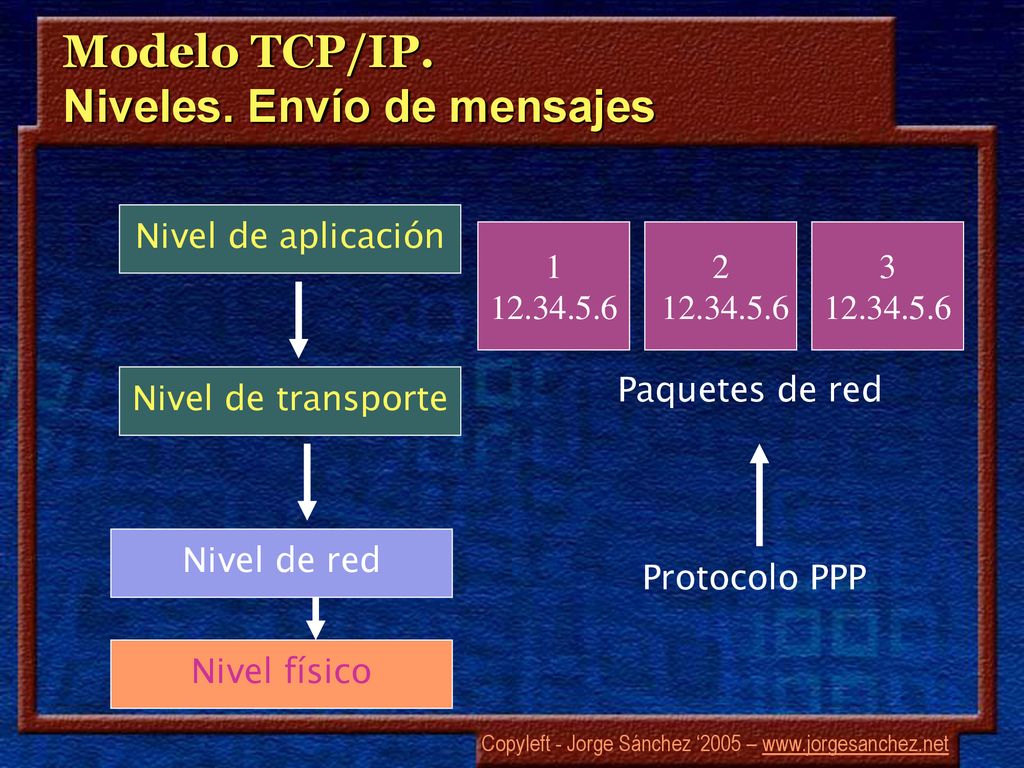 Modelo TCP/IP.
Niveles. Envío de mensajes

Nivel de aplicación

Nivel de transporte

Nivel de red

Nivel físico

1
12.34.5.6

2
12.34.5.6

3
12.34.5.6

Paquetes de red

Protocolo PPP

Copyleft - Jorge Sánchez '2005 – www.jorgesanchez.net